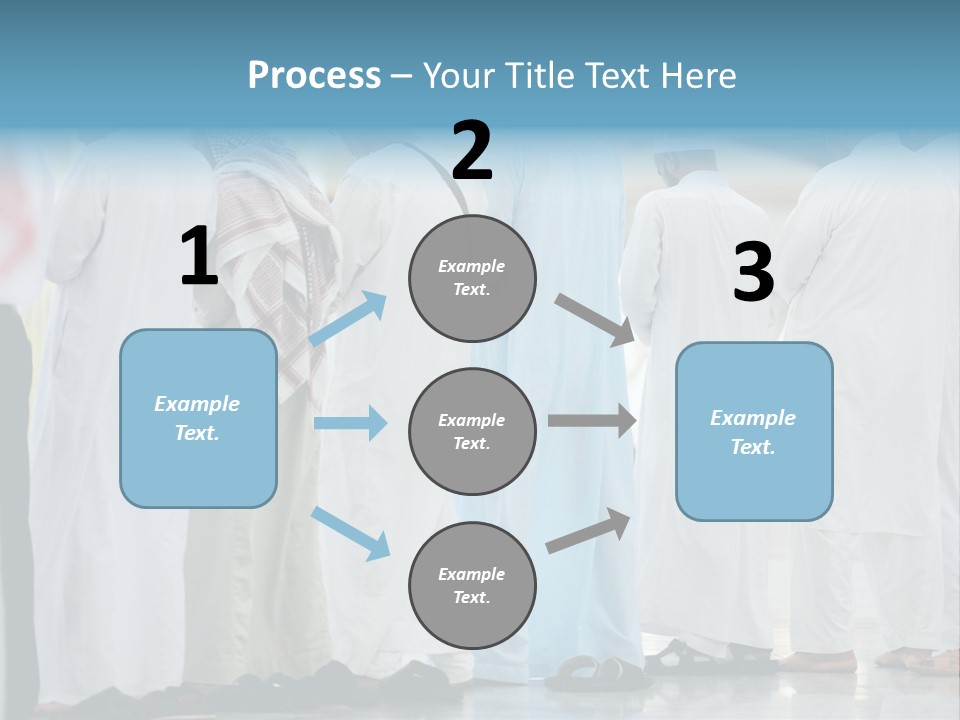 Process – Your Title Text Here

1

Example Text.

2

Example Text.

Example Text.

Example Text.

3

Example Text.